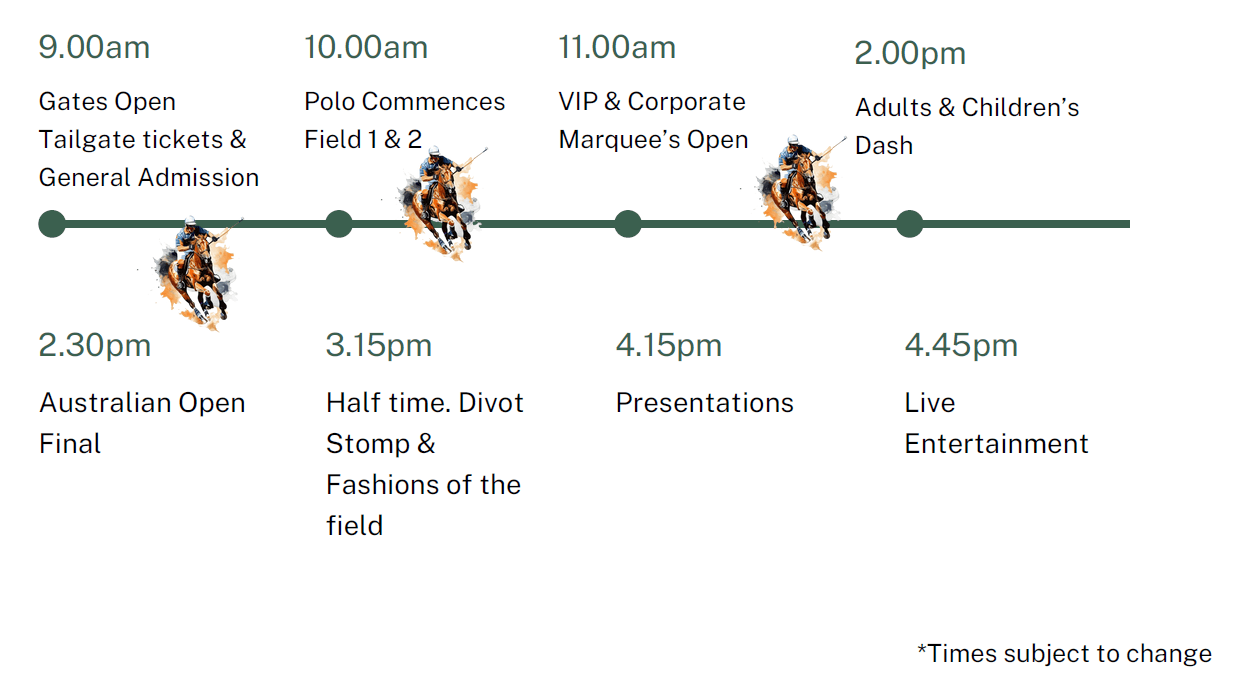 9.00am

Gates Open
Tailgate tickets & General Admission

10.00am

Polo Commences Field 1 & 2

11.00am

VIP & Corporate Marquee's Open

2.00pm

Adults & Children's Dash

2.30pm

Australian Open Final

3.15pm

Half time. Divot Stomp & Fashions of the field

4.15pm

Presentations

4.45pm

Live Entertainment

*Times subject to change